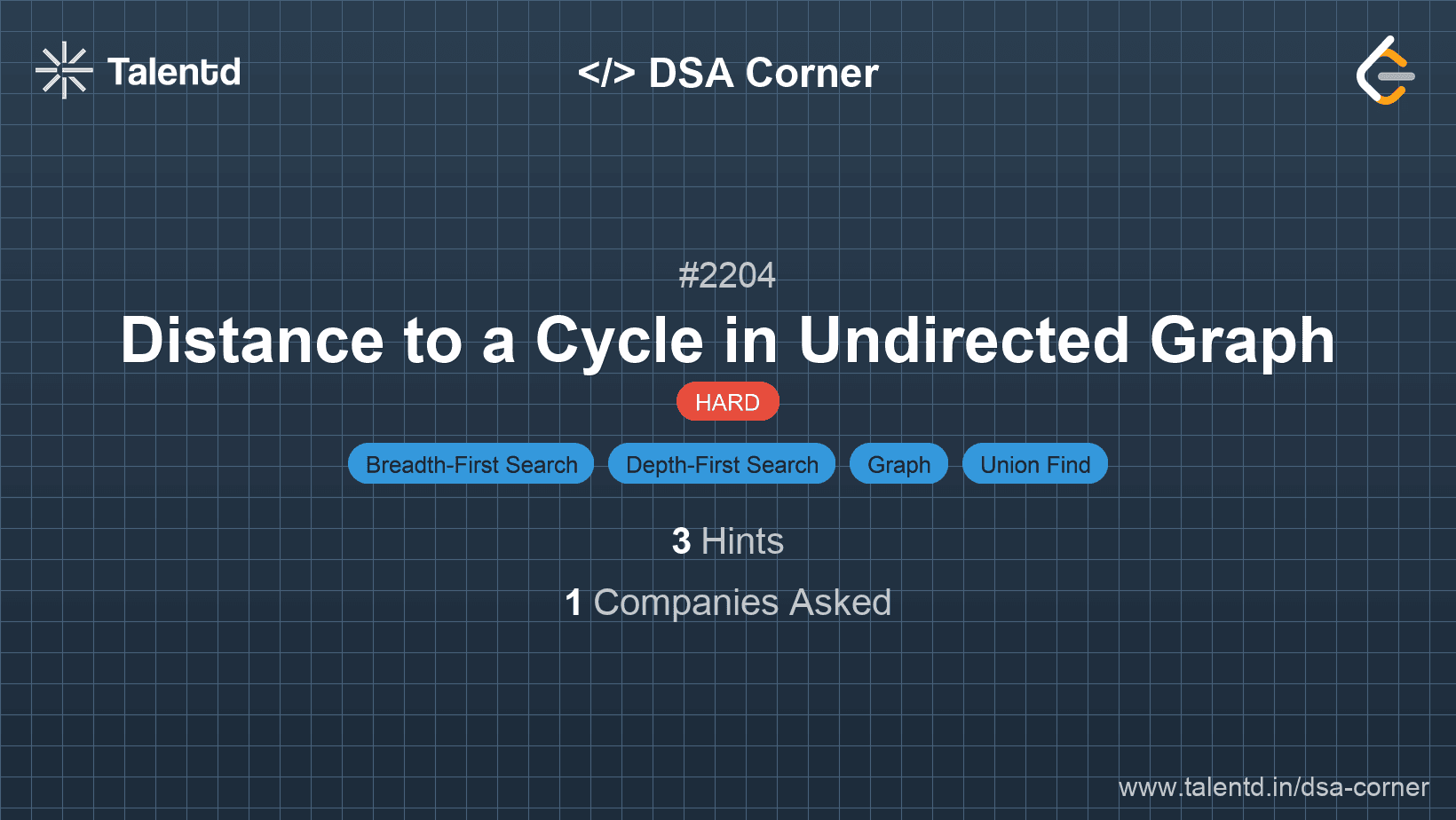 Talentd

</> DSA Corner

#2204

Distance to a Cycle in Undirected Graph

HARD

Breadth-First Search
Depth-First Search
Graph
Union Find

3 Hints

1 Companies Asked

www.talentd.in/dsa-corner